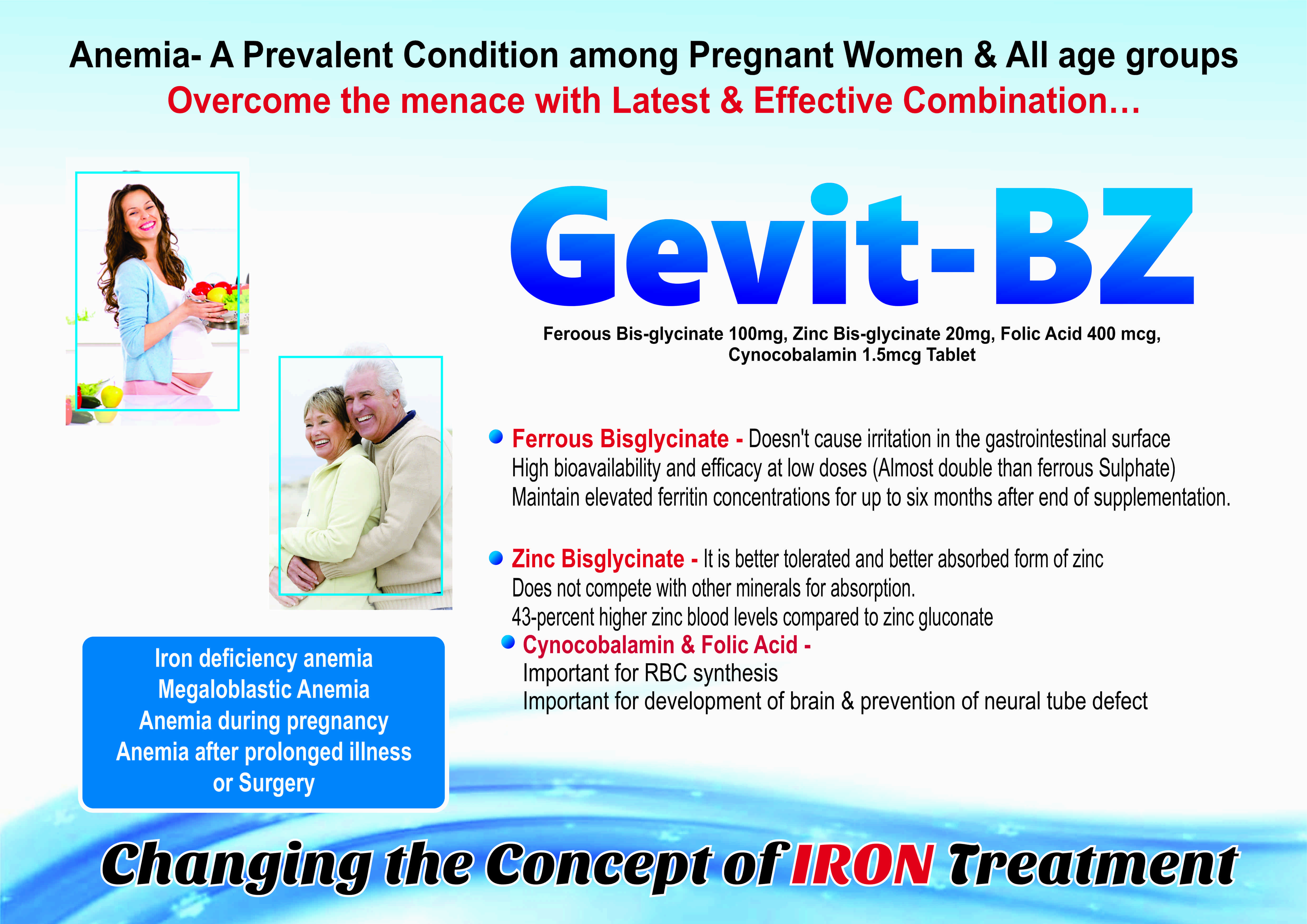 Anemia- A Prevalent Condition among Pregnant Women & All age groups
Overcome the menace with Latest & Effective Combination...

Gevit-BZ

Feroous Bis-glycinate 100mg, Zinc Bis-glycinate 20mg, Folic Acid 400 mcg, Cynocobalamin 1.5mcg Tablet

Ferrous Bisglycinate - Doesn't cause irritation in the gastrointestinal surface
High bioavailability and efficacy at low doses (Almost double than ferrous Sulphate)
Maintain elevated ferritin concentrations for up to six months after end of supplementation.

Zinc Bisglycinate - It is better tolerated and better absorbed form of zinc
Does not compete with other minerals for absorption.
43-percent higher zinc blood levels compared to zinc gluconate

Cynocobalamin & Folic Acid -
Important for RBC synthesis
Important for development of brain & prevention of neural tube defect

Iron deficiency anemia
Megaloblastic Anemia
Anemia during pregnancy
Anemia after prolonged illness or Surgery

Changing the Concept of IRON Treatment